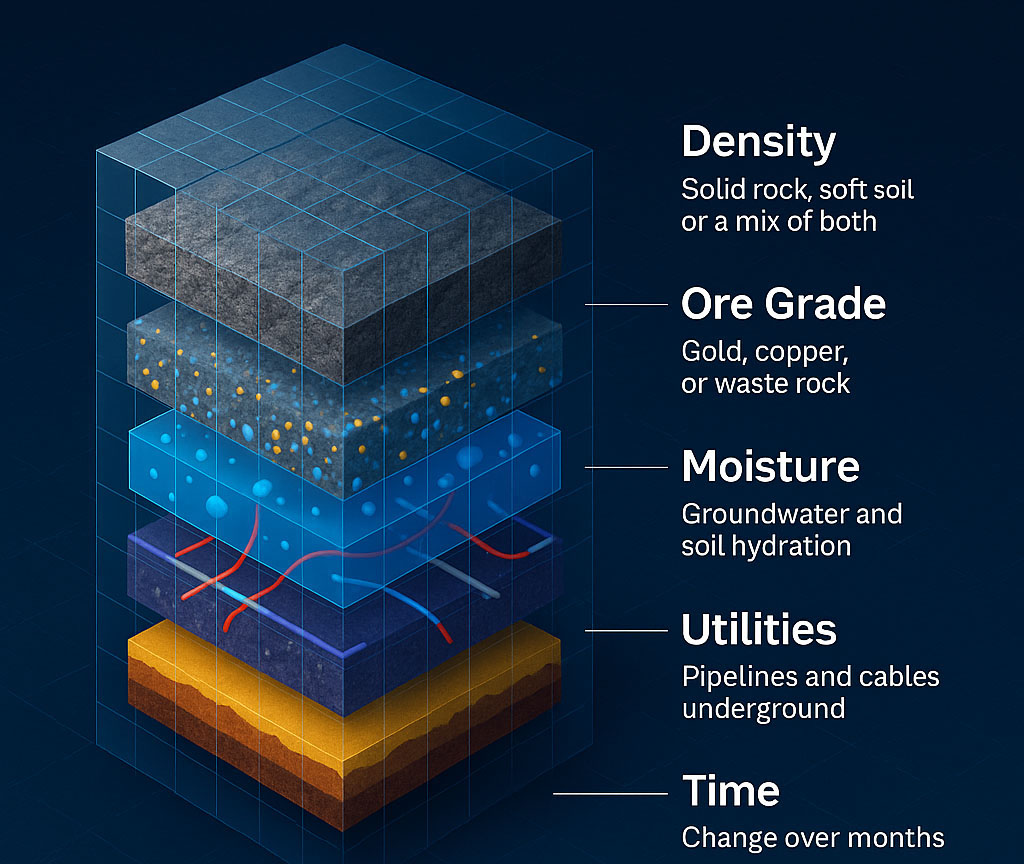 Density
Solid rock, soft soil or a mix of both

Ore Grade
Gold, copper, or waste rock

Moisture
Groundwater and soil hydration

Utilities
Pipelines and cables underground

Time
Change over months